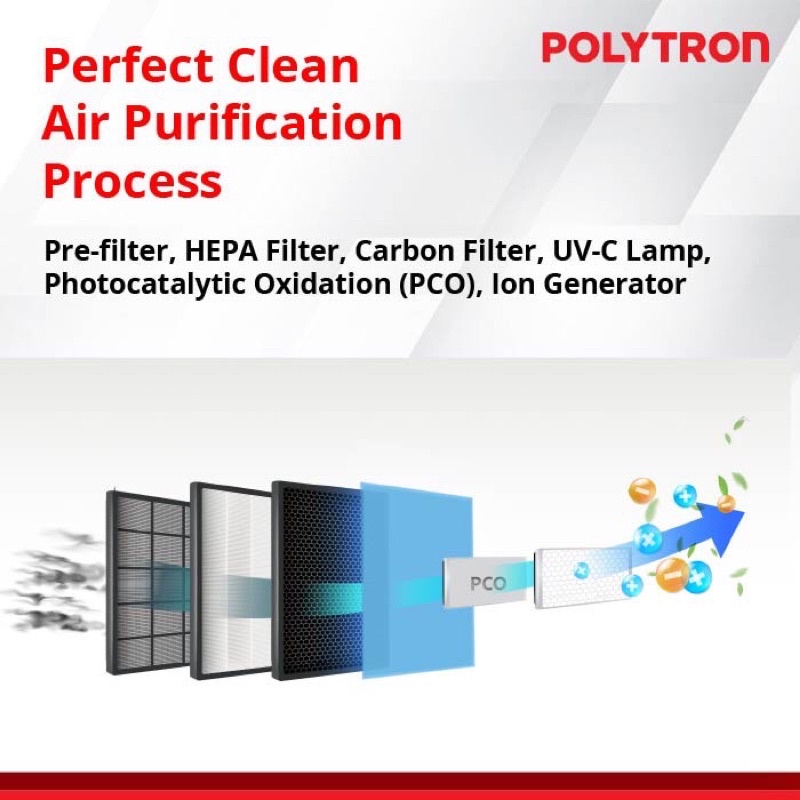 POLYTRON

Perfect Clean Air Purification Process

Pre-filter, HEPA Filter, Carbon Filter, UV-C Lamp, Photocatalytic Oxidation (PCO), Ion Generator

PCO